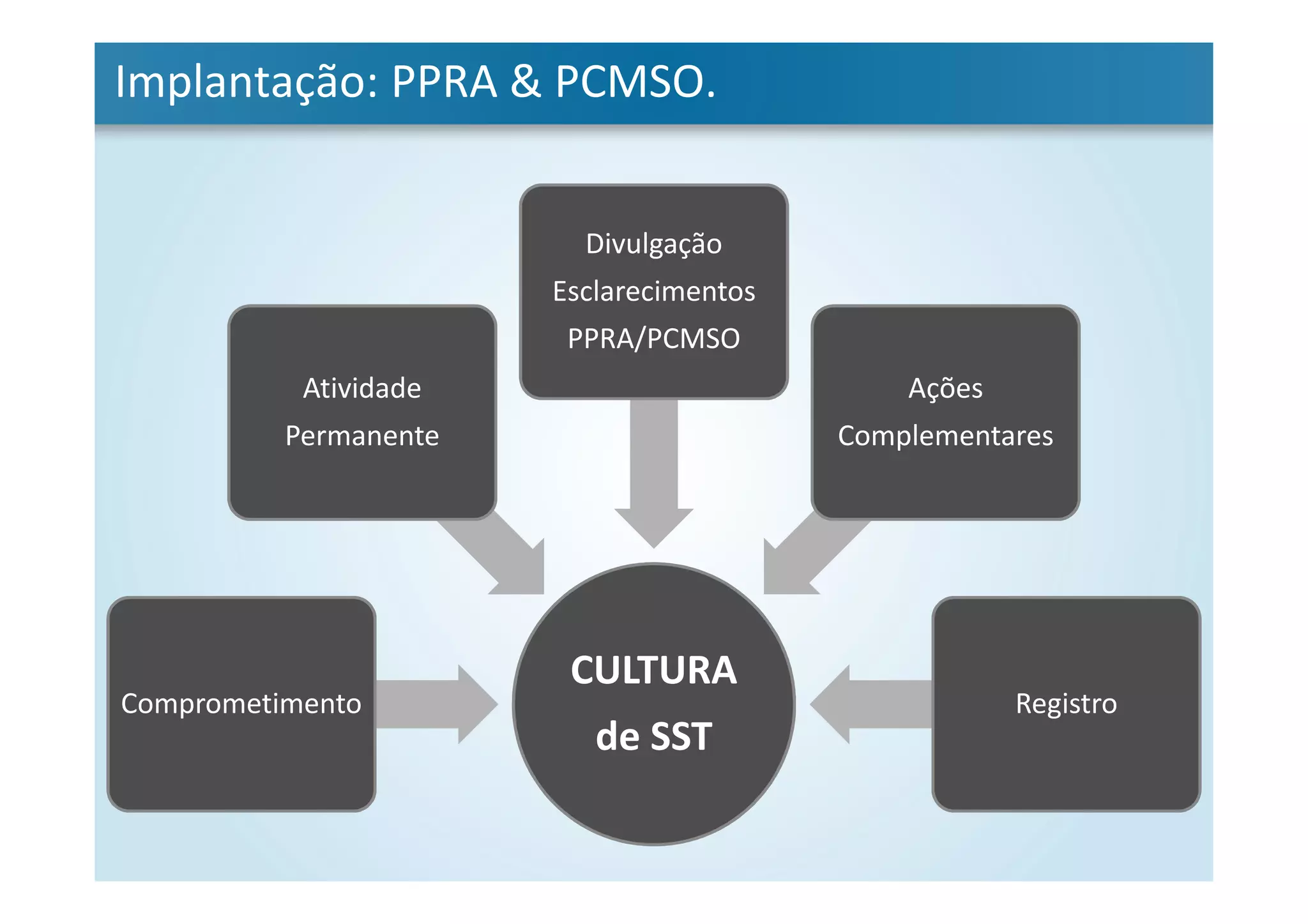 Implantação: PPRA & PCMSO.

Divulgação
Esclarecimentos
PPRA/PCMSO

Atividade
Permanente

Ações
Complementares

Comprometimento

CULTURA
de SST

Registro